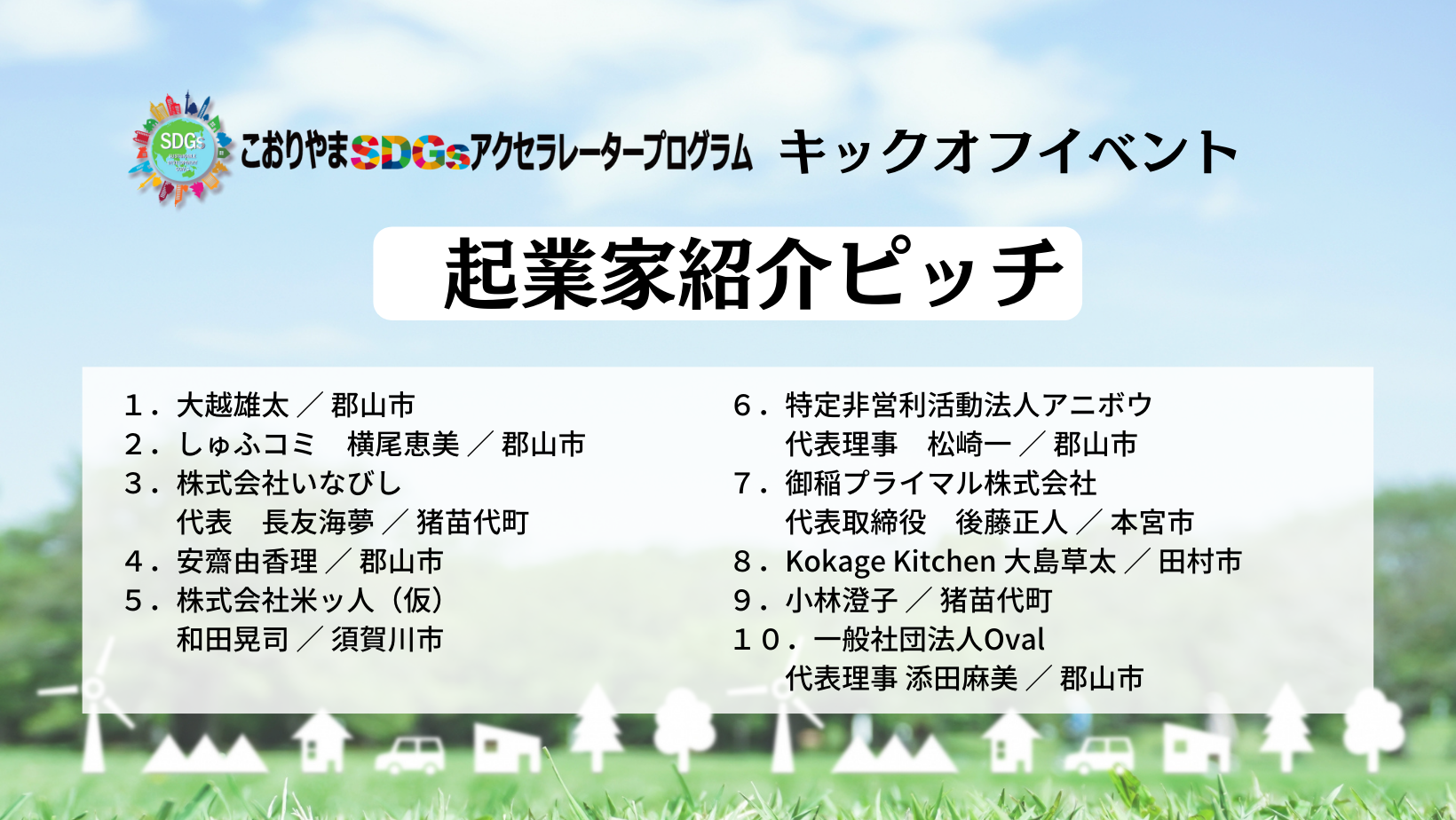 SDGs

こおりやまSDGsアクセラレータープログラム キックオフイベント

起業家紹介ピッチ

１．大越雄太 ／ 郡山市
２．しゅふコミ　横尾恵美 ／ 郡山市
３．株式会社いなびし
　　代表　長友海夢 ／ 猪苗代町
４．安齋由香理 ／ 郡山市
５．株式会社米ッ人（仮）
　　和田晃司 ／ 須賀川市

６．特定非営利活動法人アニボウ
　　代表理事　松崎一 ／ 郡山市
７．御稲プライマル株式会社
　　代表取締役　後藤正人 ／ 本宮市
８．Kokage Kitchen 大島草太 ／ 田村市
９．小林澄子 ／ 猪苗代町
１０．一般社団法人Oval
　　代表理事 添田麻美 ／ 郡山市